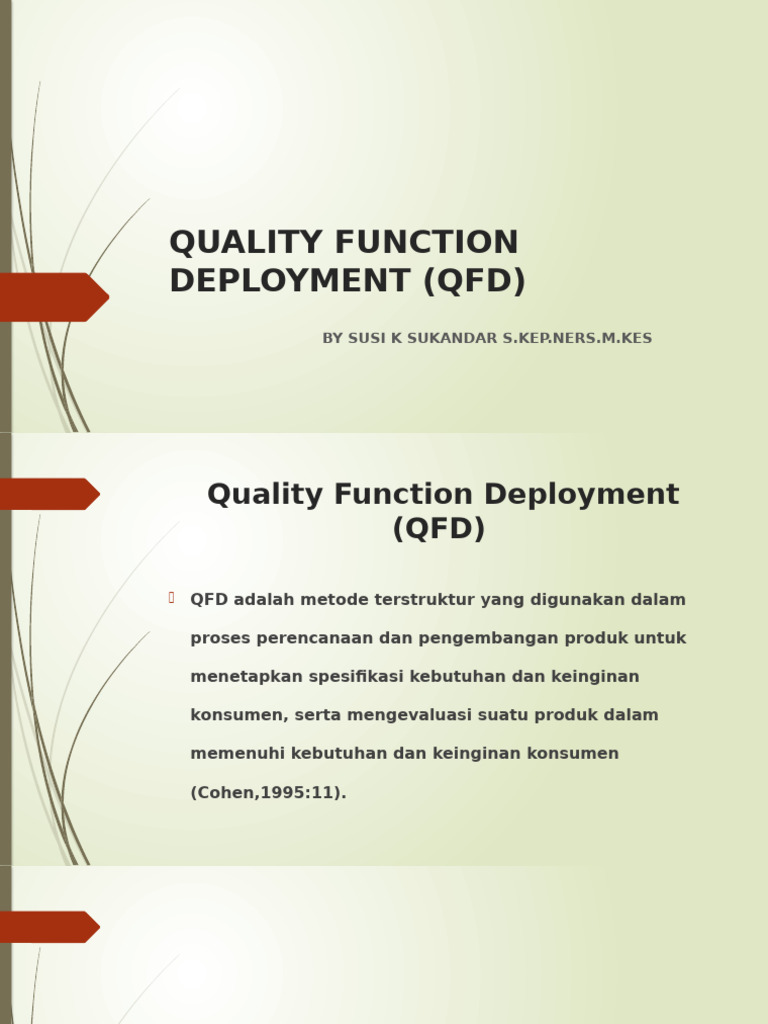 QUALITY FUNCTION DEPLOYMENT (QFD)

BY SUSI K SUKANDAR S.KEP.NERS.M.KES

Quality Function Deployment (QFD)

QFD adalah metode terstruktur yang digunakan dalam proses perencanaan dan pengembangan produk untuk menetapkan spesifikasi kebutuhan dan keinginan konsumen, serta mengevaluasi suatu produk dalam memenuhi kebutuhan dan keinginan konsumen (Cohen,1995:11).